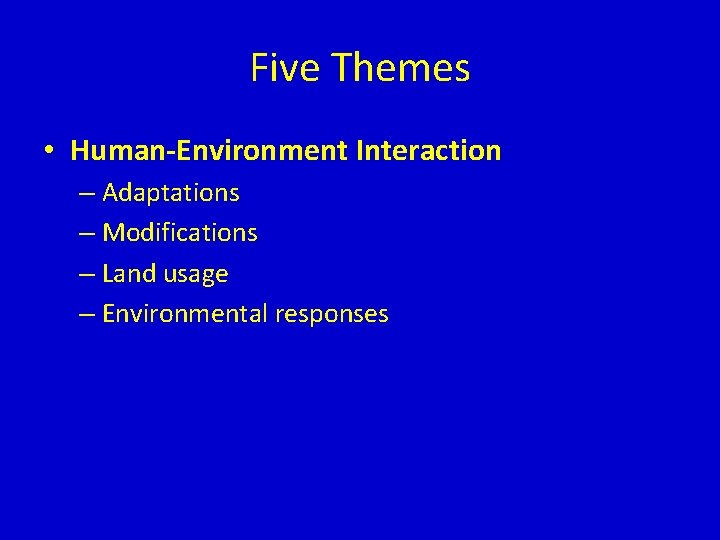 Five Themes

• Human-Environment Interaction
  – Adaptations
  – Modifications
  – Land usage
  – Environmental responses